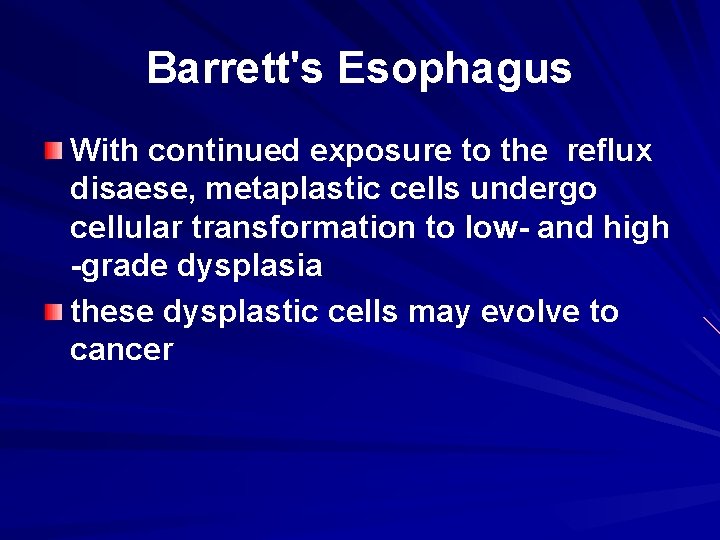 Barrett's Esophagus

With continued exposure to the reflux disaese, metaplastic cells undergo cellular transformation to low- and high -grade dysplasia

these dysplastic cells may evolve to cancer